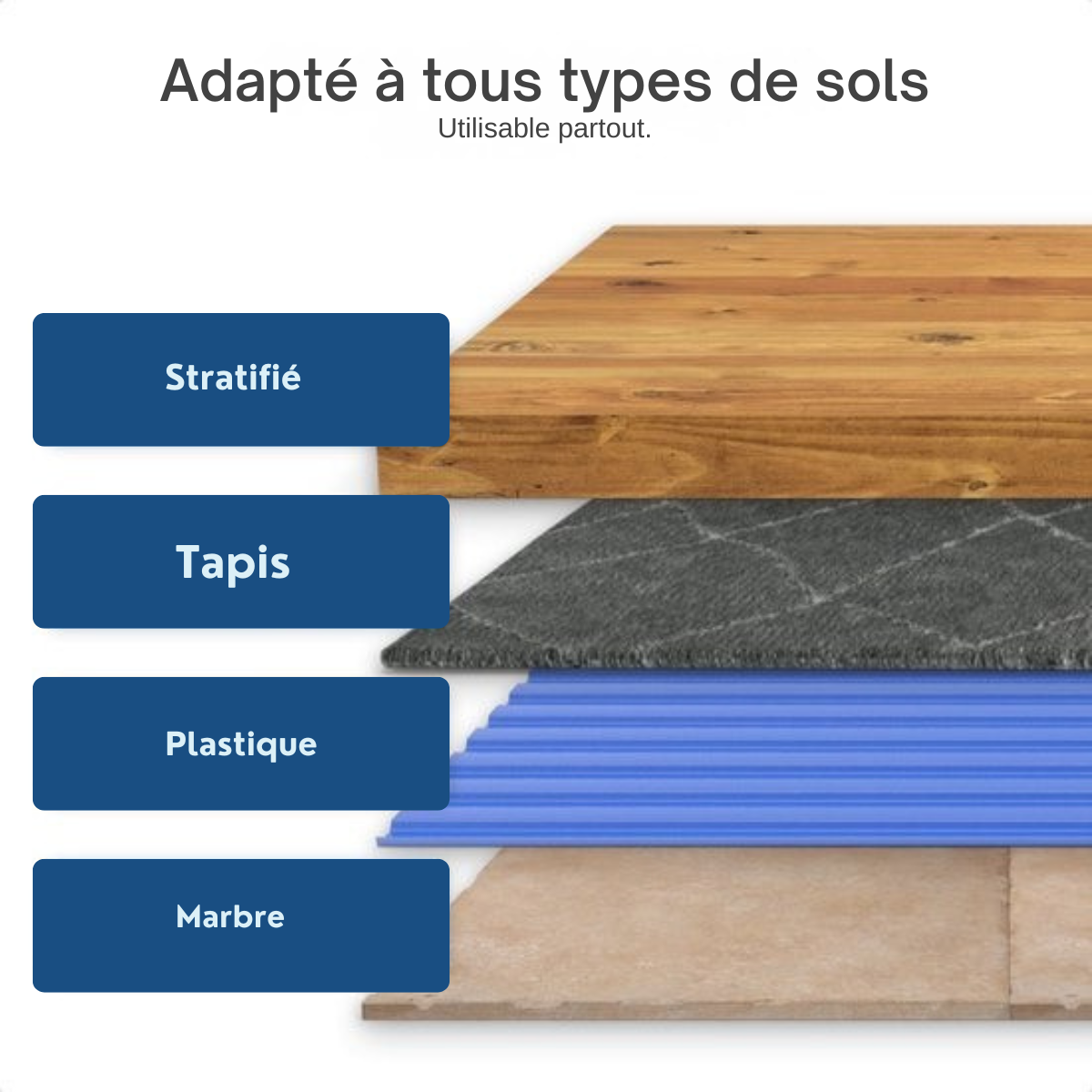 Adapté à tous types de sols
Utilisable partout.

Stratifié

Tapis

Plastique

Marbre